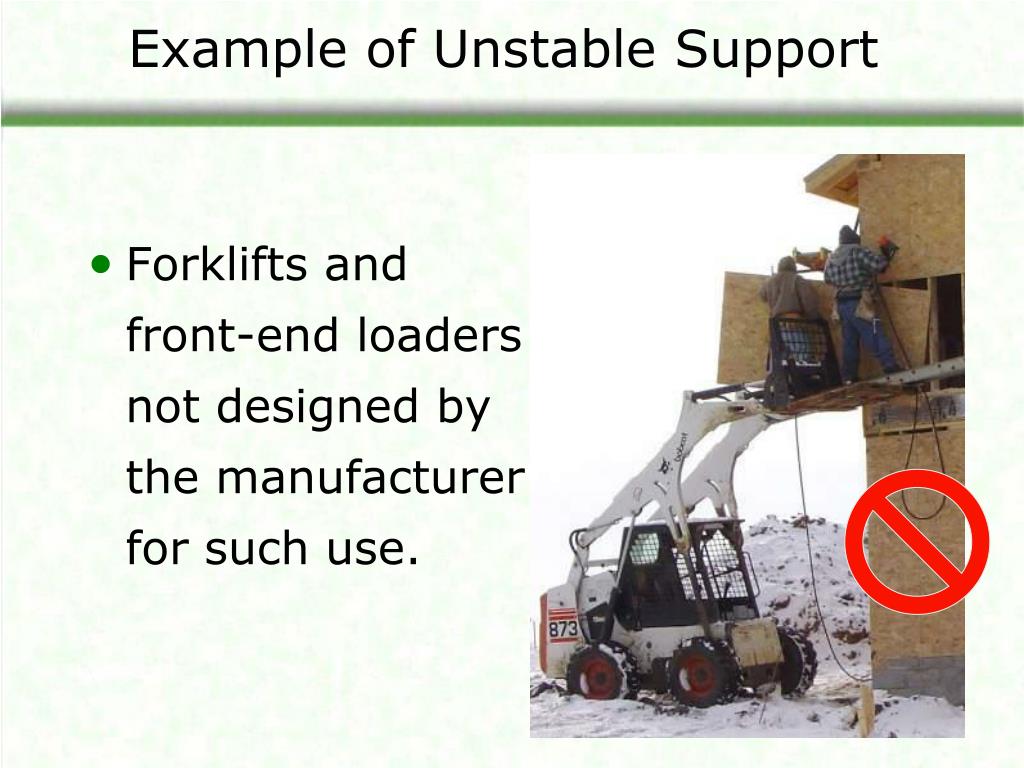 Example of Unstable Support

• Forklifts and front-end loaders not designed by the manufacturer for such use.

bobcat

873